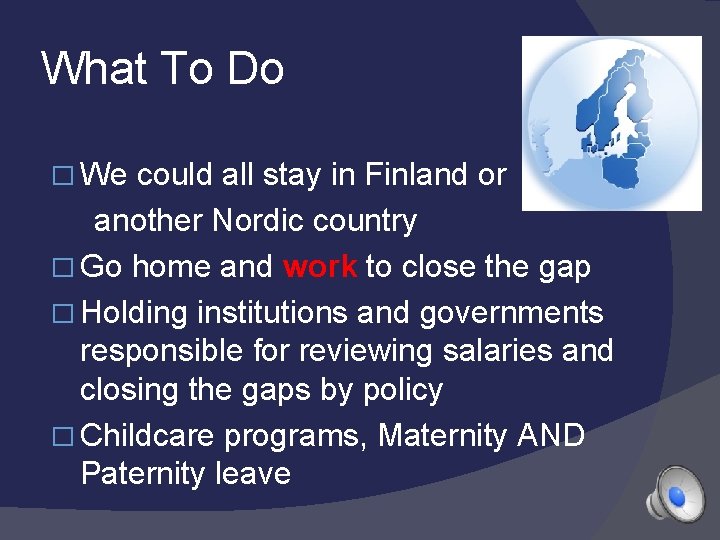 What To Do

□ We could all stay in Finland or another Nordic country

□ Go home and work to close the gap

□ Holding institutions and governments responsible for reviewing salaries and closing the gaps by policy

□ Childcare programs, Maternity AND Paternity leave